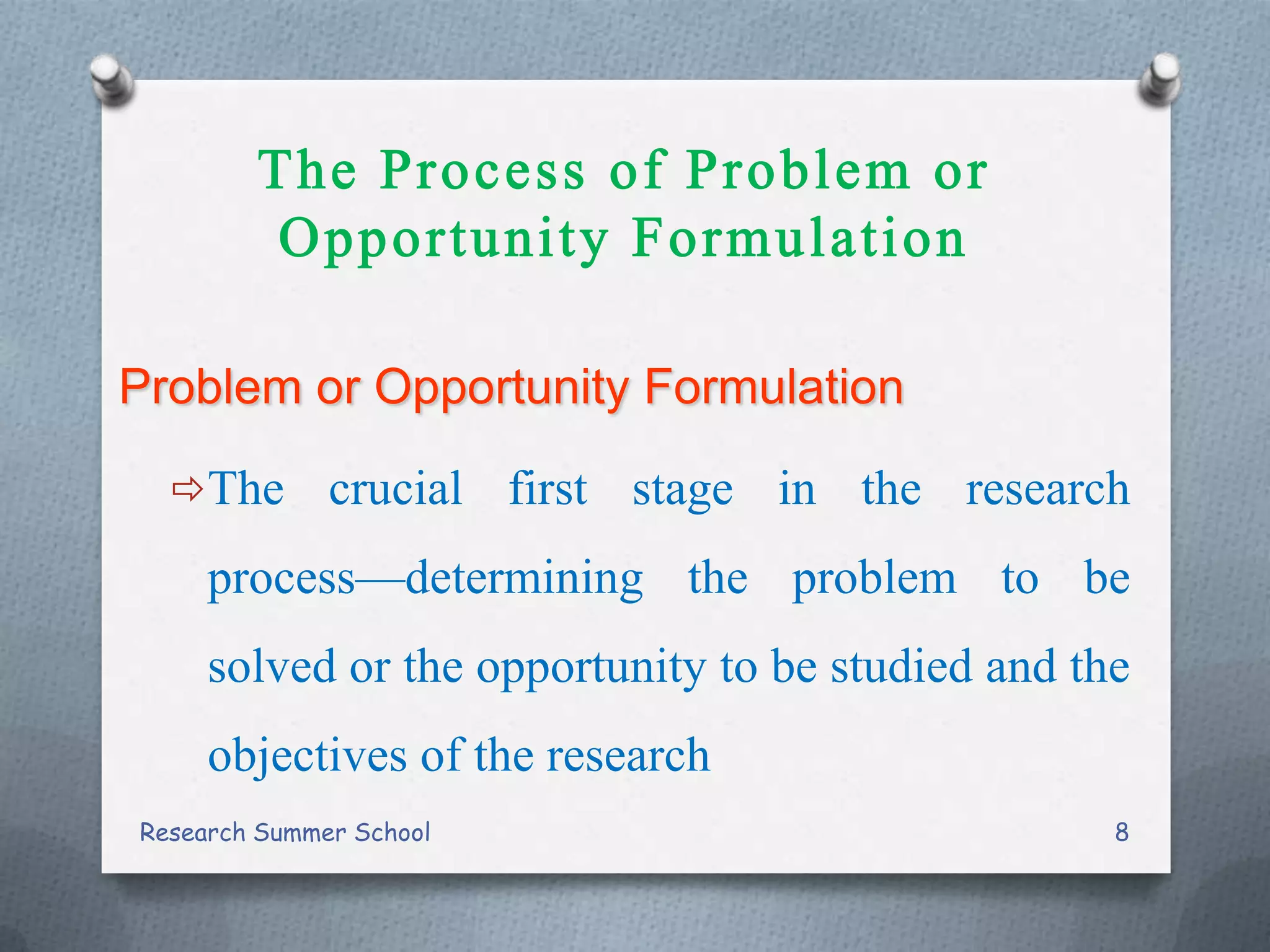 The Process of Problem or Opportunity Formulation

Problem or Opportunity Formulation

⇨ The crucial first stage in the research process—determining the problem to be solved or the opportunity to be studied and the objectives of the research

Research Summer School

8